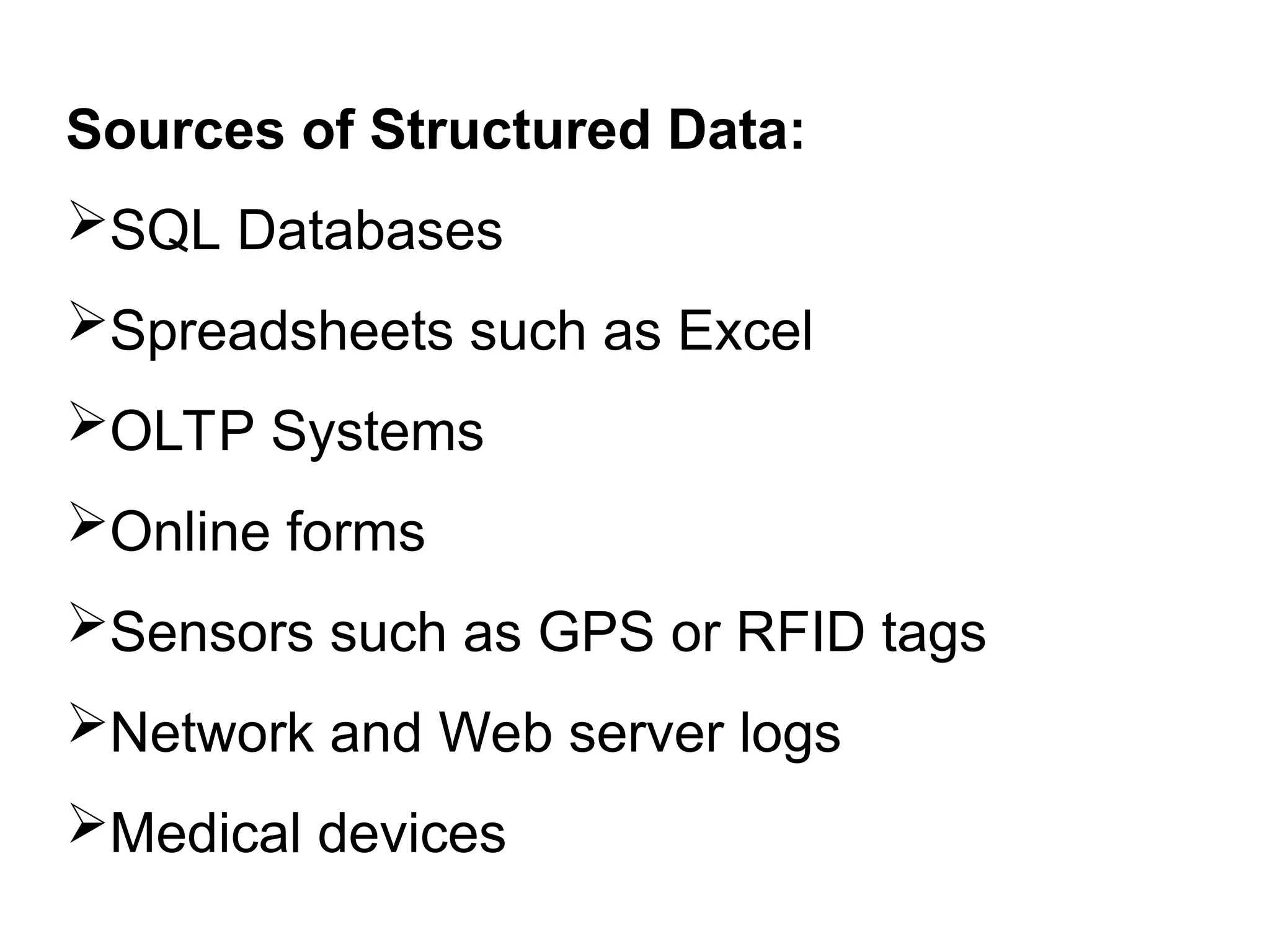 Sources of Structured Data:

➢SQL Databases

➢Spreadsheets such as Excel

➢OLTP Systems

➢Online forms

➢Sensors such as GPS or RFID tags

➢Network and Web server logs

➢Medical devices